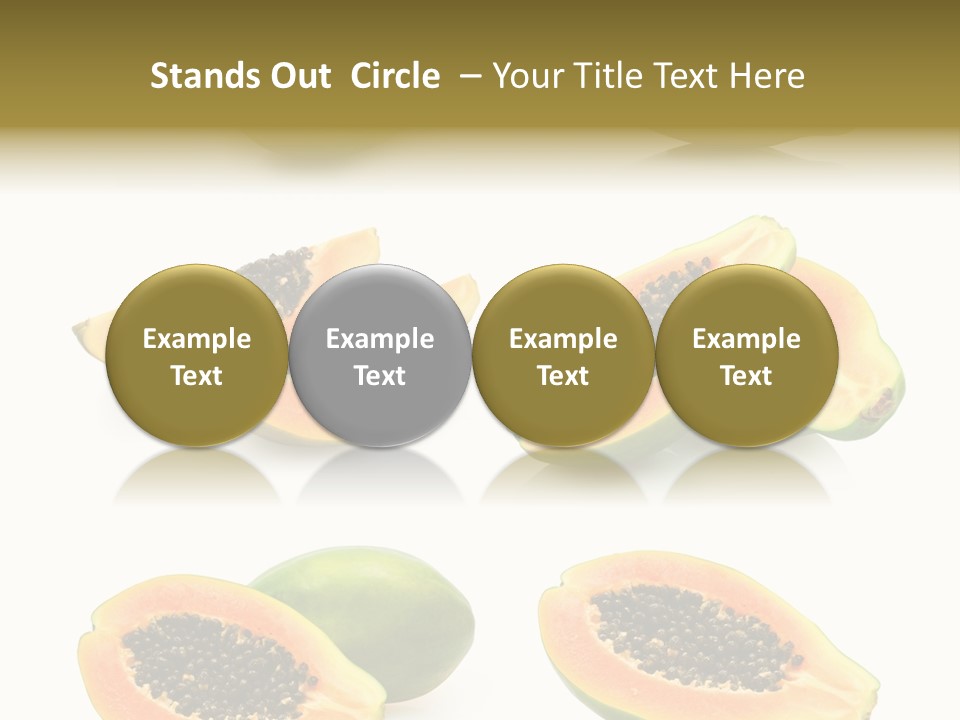 Stands Out Circle – Your Title Text Here

Example Text

Example Text

Example Text

Example Text